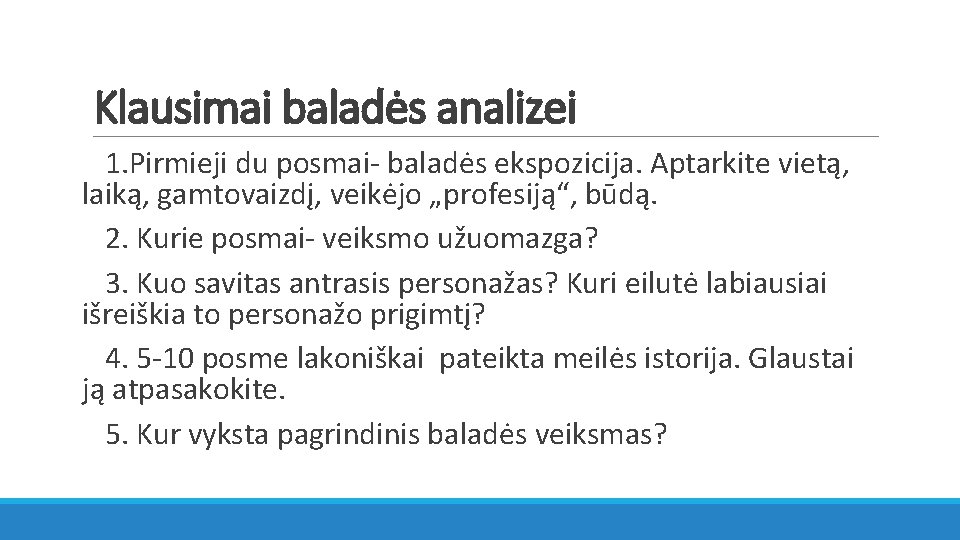 Klausimai baladės analizei

1.Pirmieji du posmai- baladės ekspozicija. Aptarkite vietą, laiką, gamtovaizdį, veikėjo „profesiją“, būdą.

2. Kurie posmai- veiksmo užuomazga?

3. Kuo savitas antrasis personažas? Kuri eilutė labiausiai išreiškia to personažo prigimtį?

4. 5-10 posme lakoniškai pateikta meilės istorija. Glaustai ją atpasakokite.

5. Kur vyksta pagrindinis baladės veiksmas?